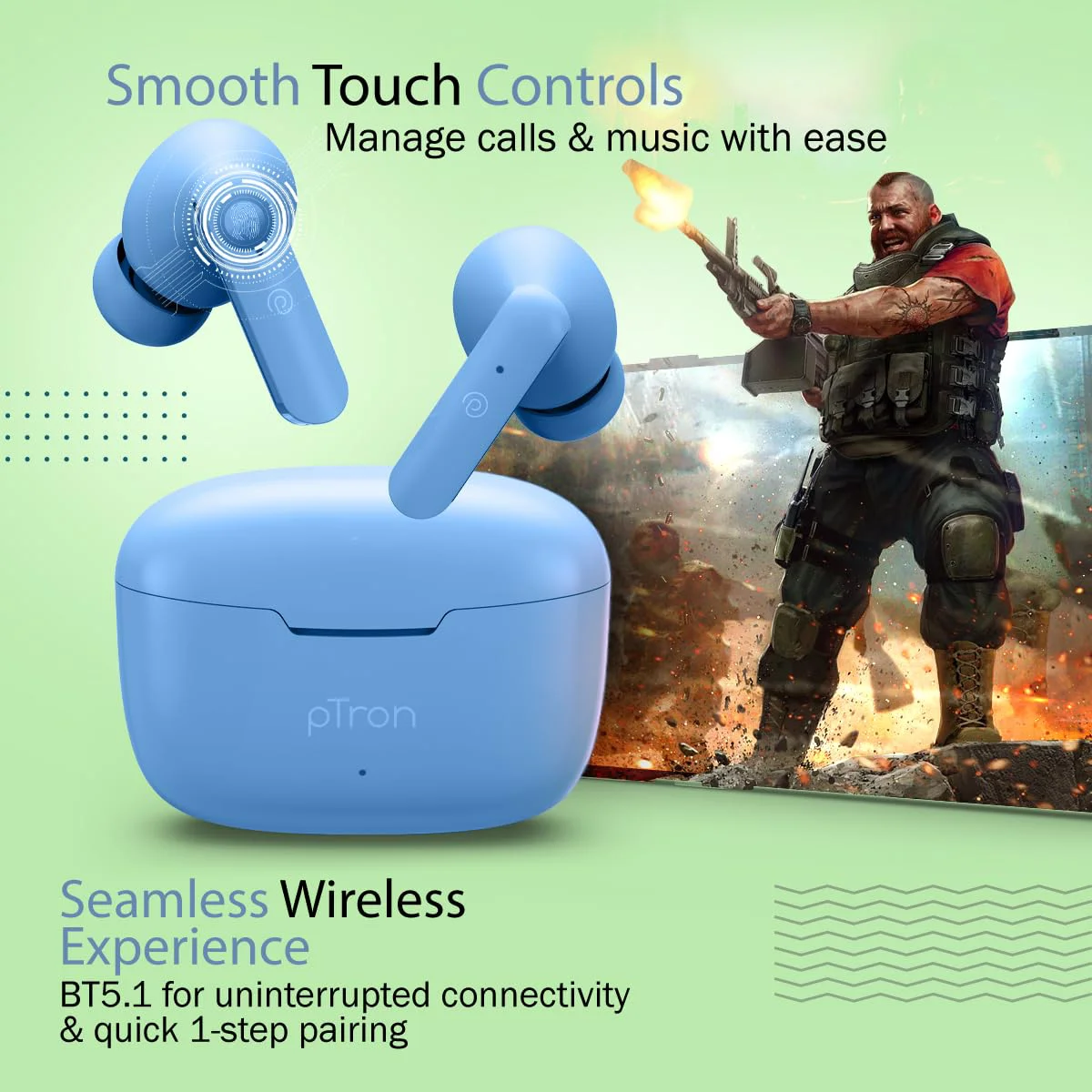 Smooth Touch Controls
Manage calls & music with ease

pTron

Seamless Wireless Experience
BT5.1 for uninterrupted connectivity & quick 1-step pairing